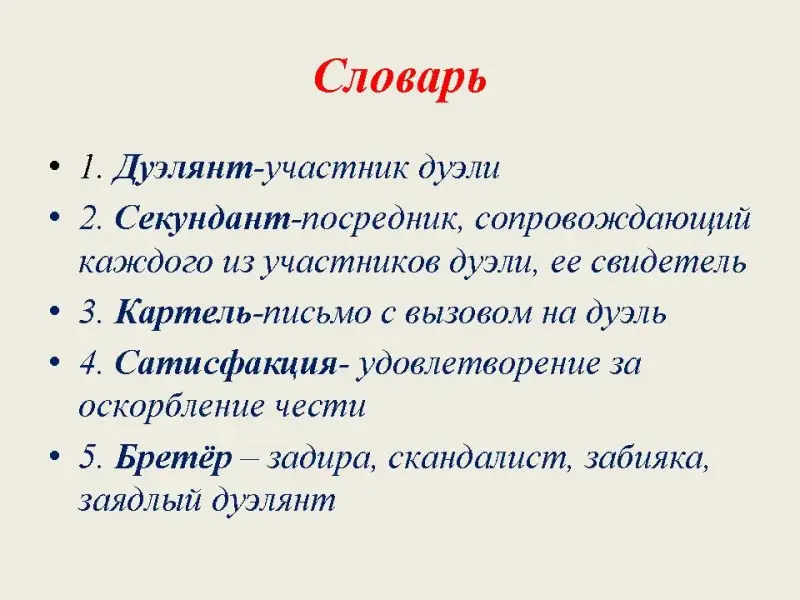 Словарь

• 1. Дуэлянт-участник дуэли

• 2. Секундант-посредник, сопровождающий каждого из участников дуэли, ее свидетель

• 3. Картель-письмо с вызовом на дуэль

• 4. Сатисфакция- удовлетворение за оскорбление чести

• 5. Бретёр – задира, скандалист, забияка, заядлый дуэлянт